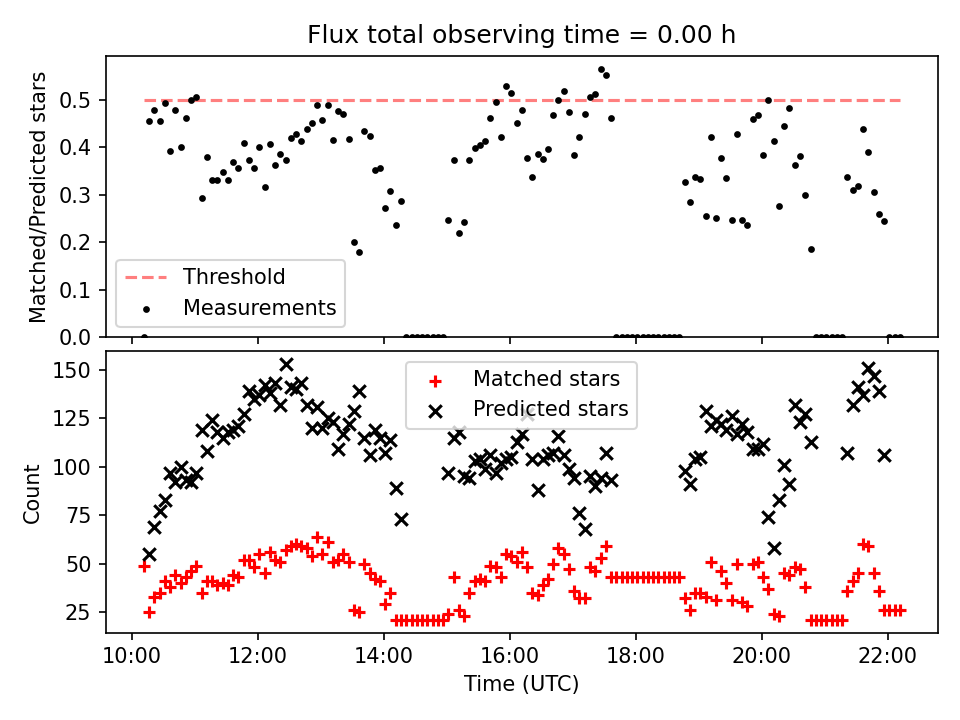 Flux total observing time = 0.00 h

Matched/Predicted stars

0.5
0.4
0.3
0.2
0.1
0.0

Threshold
Measurements

Count

150
125
100
75
50
25

Matched stars
Predicted stars

10:00
12:00
14:00
16:00
18:00
20:00
22:00

Time (UTC)